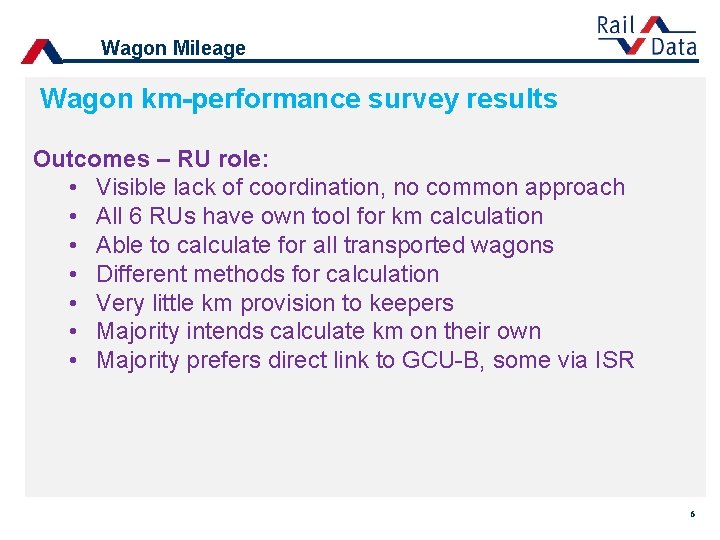 Wagon Mileage

Rail Data

Wagon km-performance survey results

Outcomes – RU role:
• Visible lack of coordination, no common approach
• All 6 RUs have own tool for km calculation
• Able to calculate for all transported wagons
• Different methods for calculation
• Very little km provision to keepers
• Majority intends calculate km on their own
• Majority prefers direct link to GCU-B, some via ISR

6